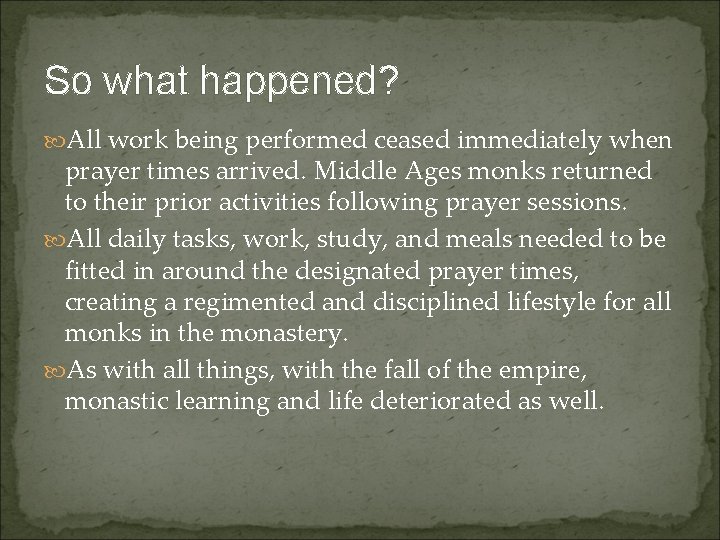 So what happened?

All work being performed ceased immediately when prayer times arrived. Middle Ages monks returned to their prior activities following prayer sessions.

All daily tasks, work, study, and meals needed to be fitted in around the designated prayer times, creating a regimented and disciplined lifestyle for all monks in the monastery.

As with all things, with the fall of the empire, monastic learning and life deteriorated as well.